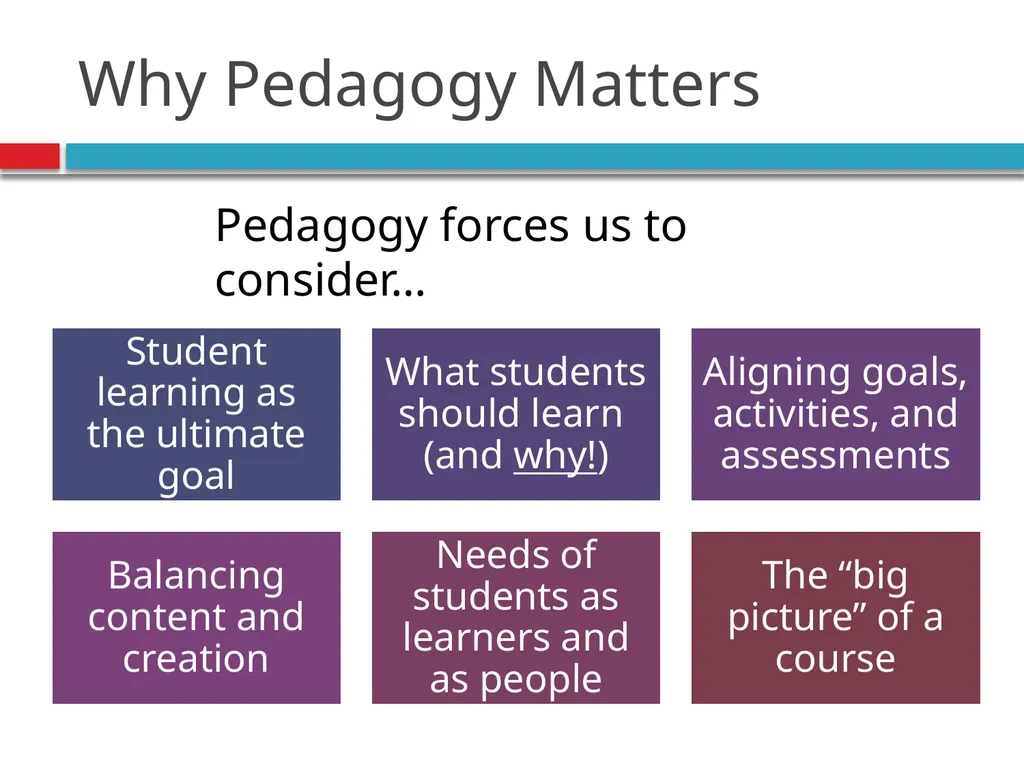 Why Pedagogy Matters

Pedagogy forces us to consider…

Student learning as the ultimate goal

What students should learn (and why!)

Aligning goals, activities, and assessments

Balancing content and creation

Needs of students as learners and as people

The “big picture” of a course